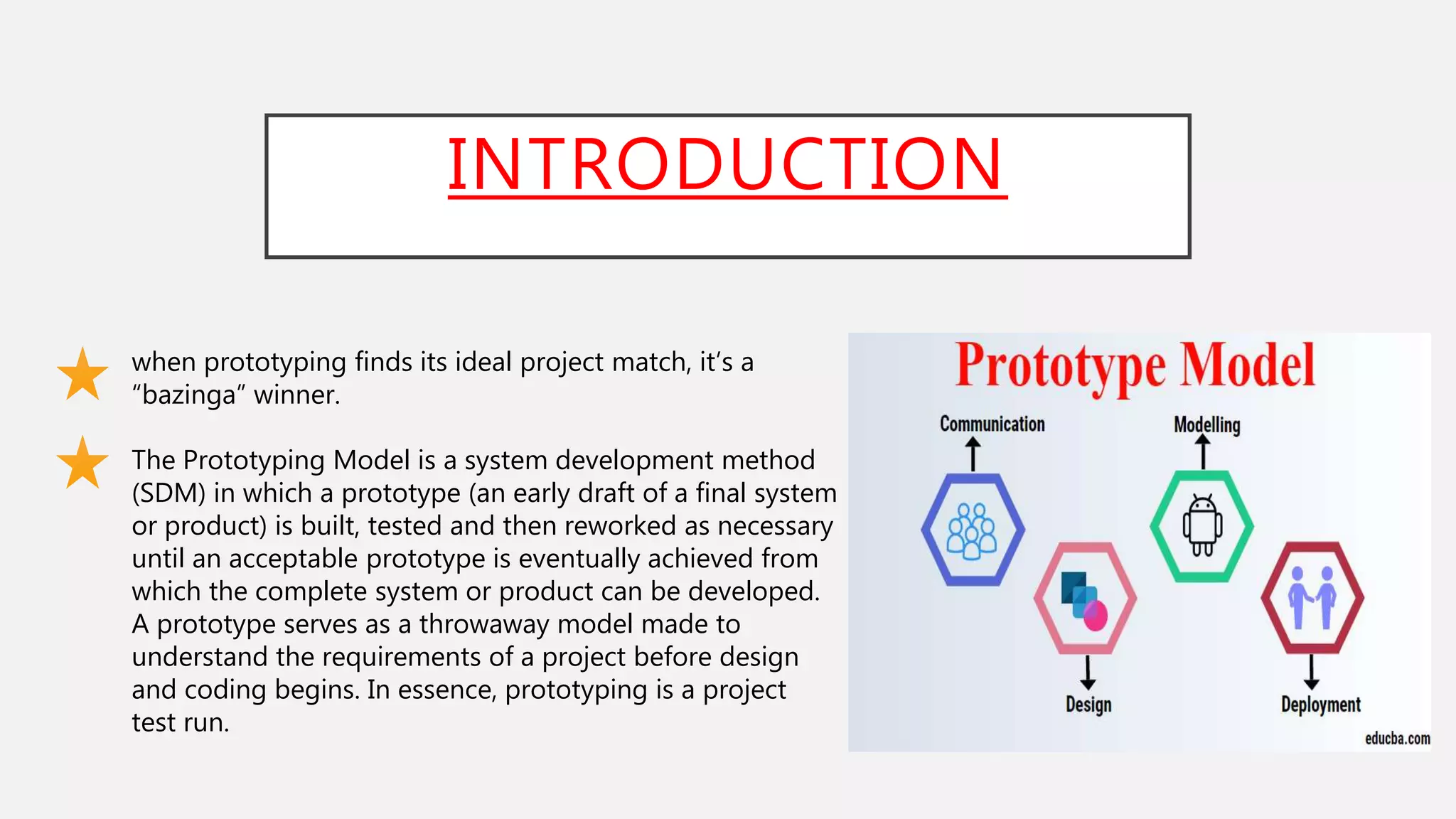 INTRODUCTION

when prototyping finds its ideal project match, it's a "bazinga" winner.

The Prototyping Model is a system development method (SDM) in which a prototype (an early draft of a final system or product) is built, tested and then reworked as necessary until an acceptable prototype is eventually achieved from which the complete system or product can be developed. A prototype serves as a throwaway model made to understand the requirements of a project before design and coding begins. In essence, prototyping is a project test run.

Prototype Model

Communication

Modelling

Design

Deployment

educba.com